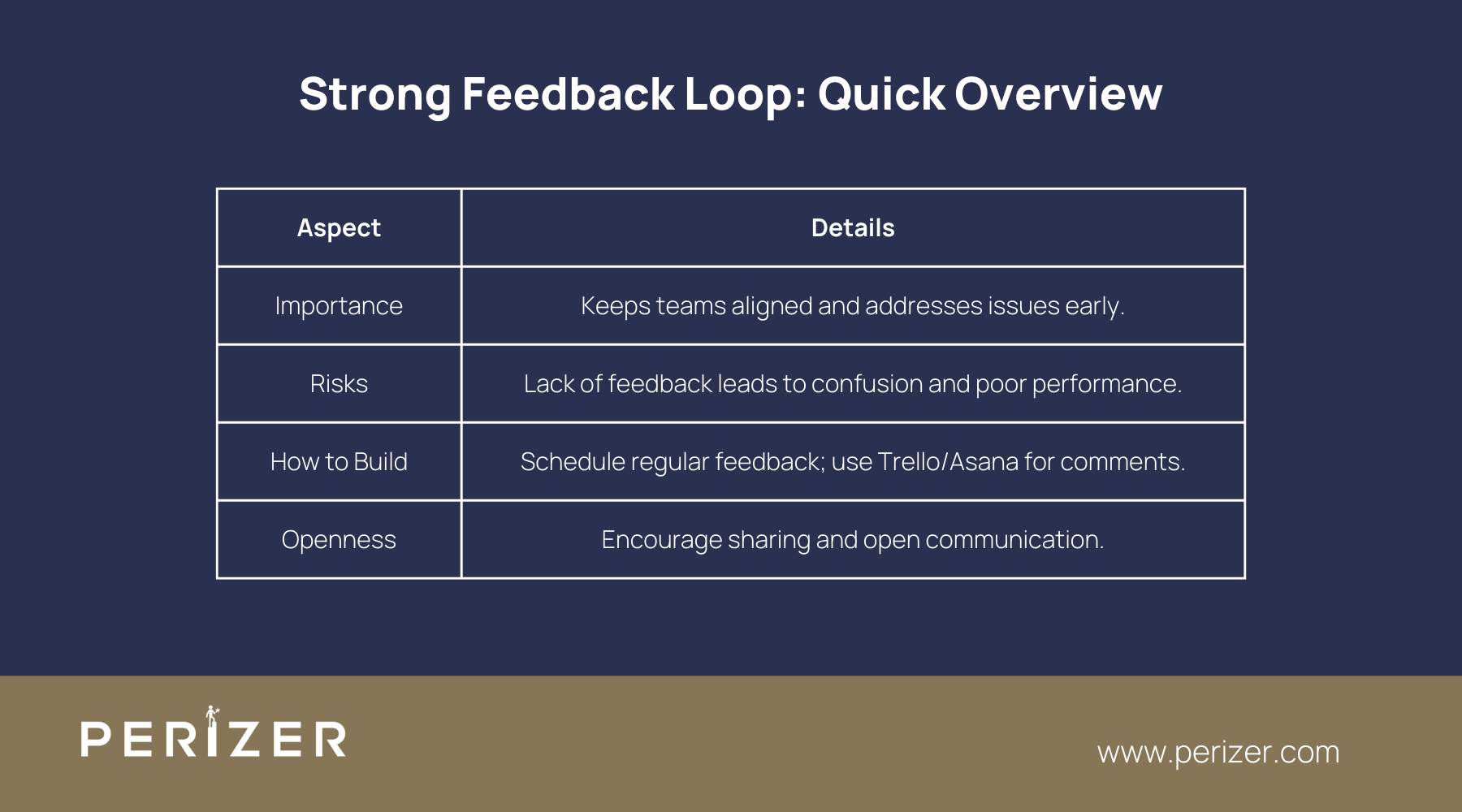 Strong Feedback Loop: Quick Overview

| Aspect | Details |
|---|---|
| Importance | Keeps teams aligned and addresses issues early. |
| Risks | Lack of feedback leads to confusion and poor performance. |
| How to Build | Schedule regular feedback; use Trello/Asana for comments. |
| Openness | Encourage sharing and open communication. |

PERIZER

www.perizer.com